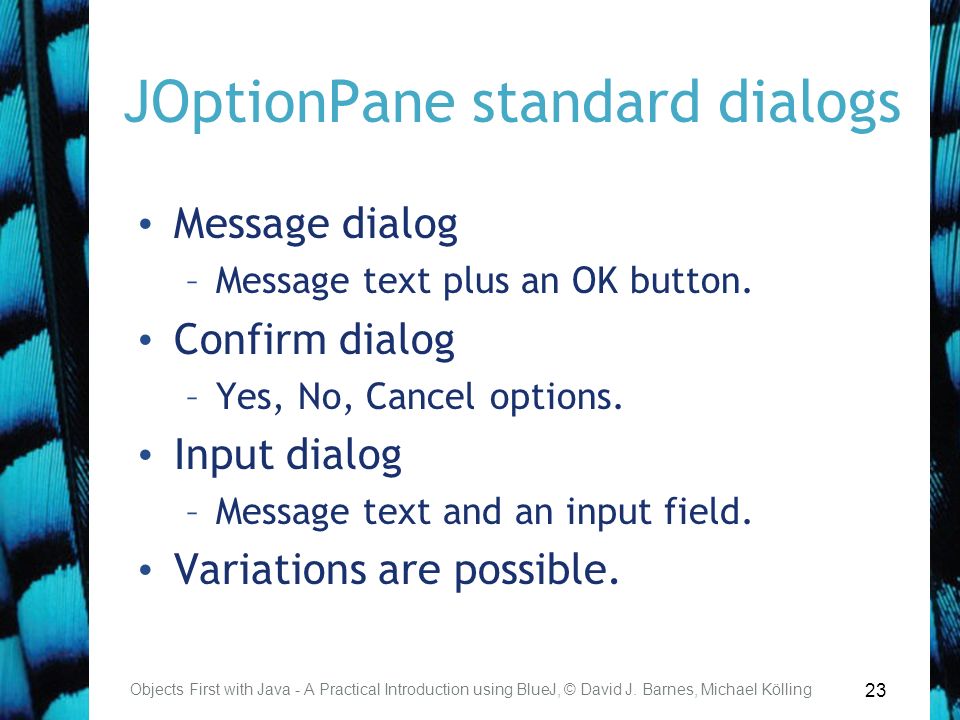 JOptionPane standard dialogs

• Message dialog
– Message text plus an OK button.
• Confirm dialog
– Yes, No, Cancel options.
• Input dialog
– Message text and an input field.
• Variations are possible.

Objects First with Java - A Practical Introduction using BlueJ, © David J. Barnes, Michael Kölling

23